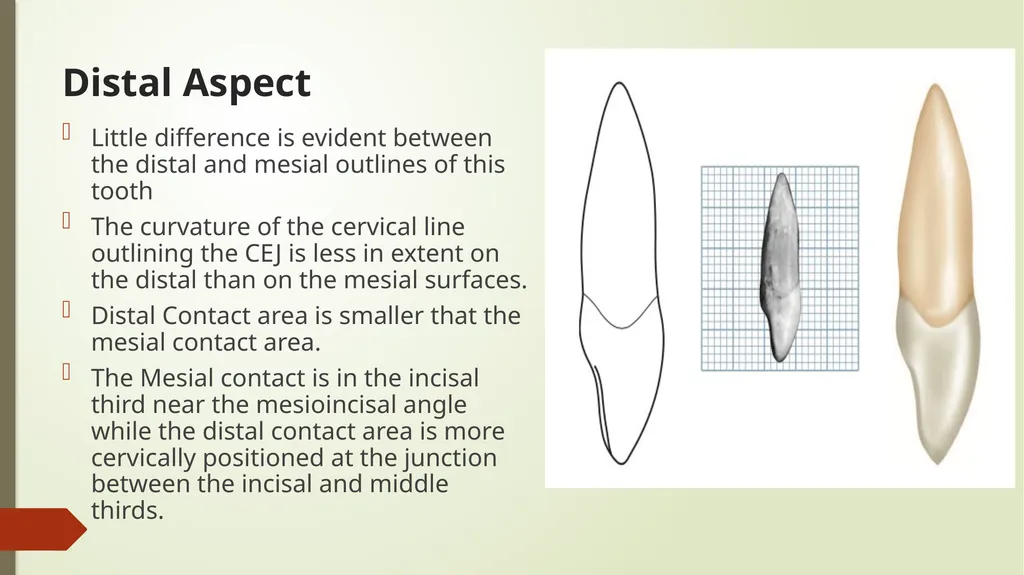 Distal Aspect

Little difference is evident between the distal and mesial outlines of this tooth

The curvature of the cervical line outlining the CEJ is less in extent on the distal than on the mesial surfaces.

Distal Contact area is smaller that the mesial contact area.

The Mesial contact is in the incisal third near the mesioincisal angle while the distal contact area is more cervically positioned at the junction between the incisal and middle thirds.